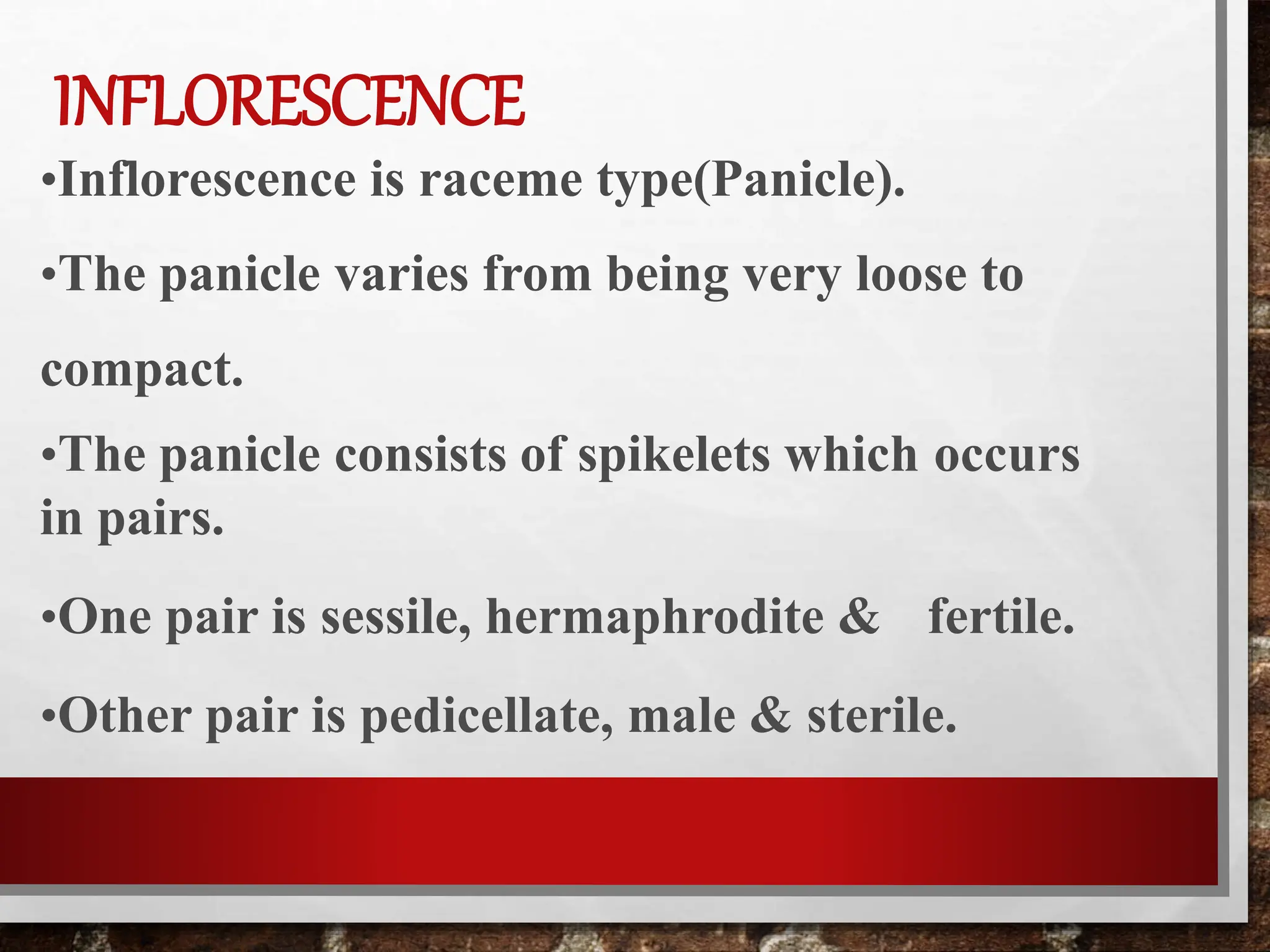 INFLORESCENCE

•Inflorescence is raceme type(Panicle).

•The panicle varies from being very loose to compact.

•The panicle consists of spikelets which occurs in pairs.

•One pair is sessile, hermaphrodite &   fertile.

•Other pair is pedicellate, male & sterile.